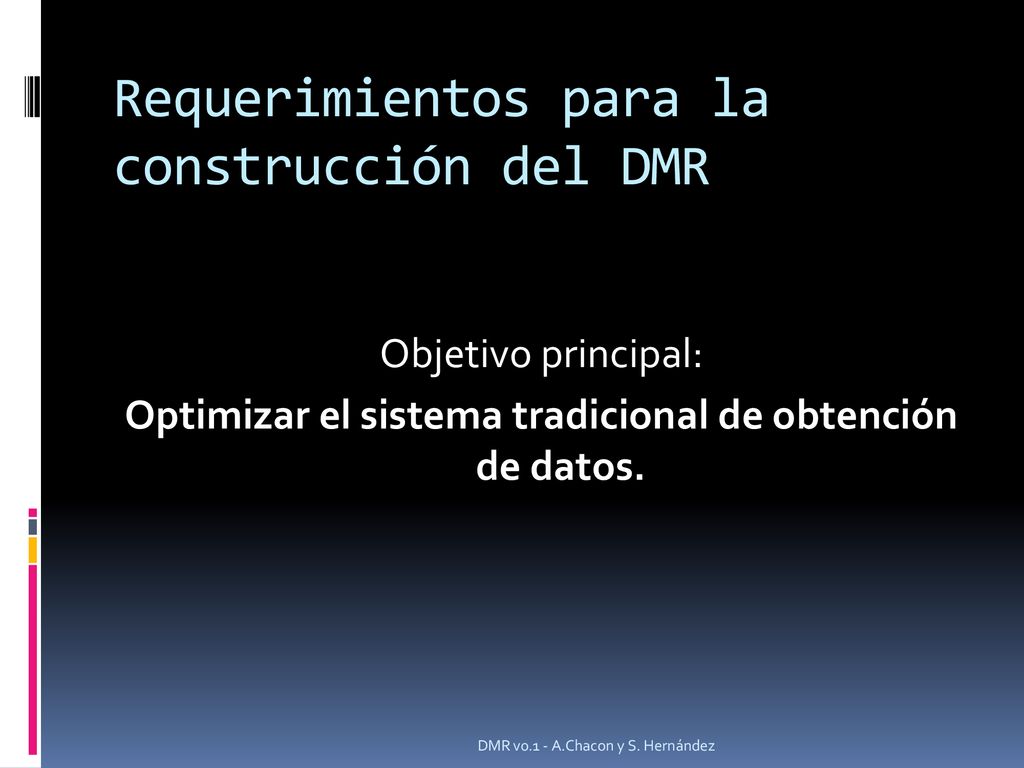 Requerimientos para la construcción del DMR

Objetivo principal:

Optimizar el sistema tradicional de obtención de datos.

DMR v0.1 - A.Chacon y S. Hernández